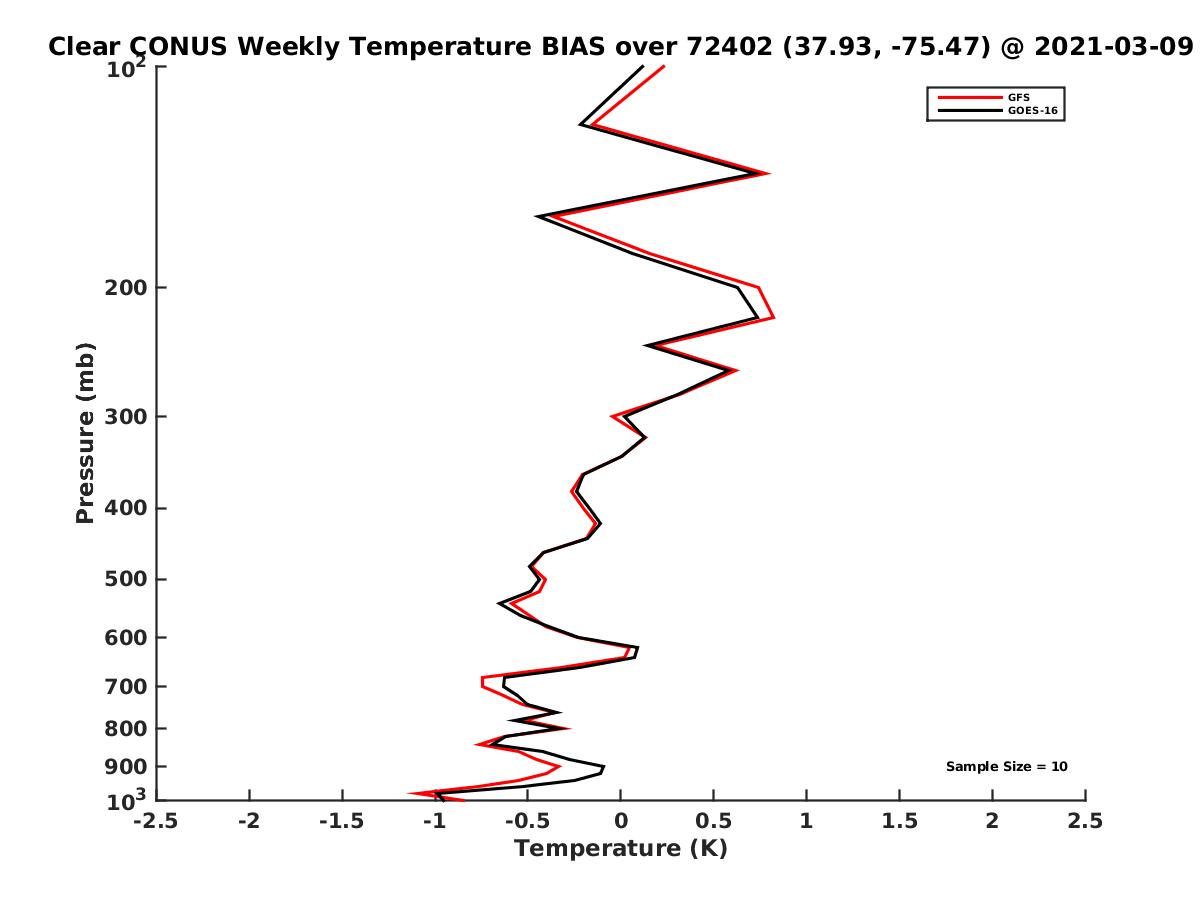 Clear CONUS Weekly Temperature BIAS over 72402 (37.93, -75.47) @ 2021-03-09

GFS
GOES-16

Pressure (mb)

$10^2$
200
300
400
500
600
700
800
900
$10^3$

Sample Size = 10

-2.5
-2
-1.5
-1
-0.5
0
0.5
1
1.5
2
2.5

Temperature (K)